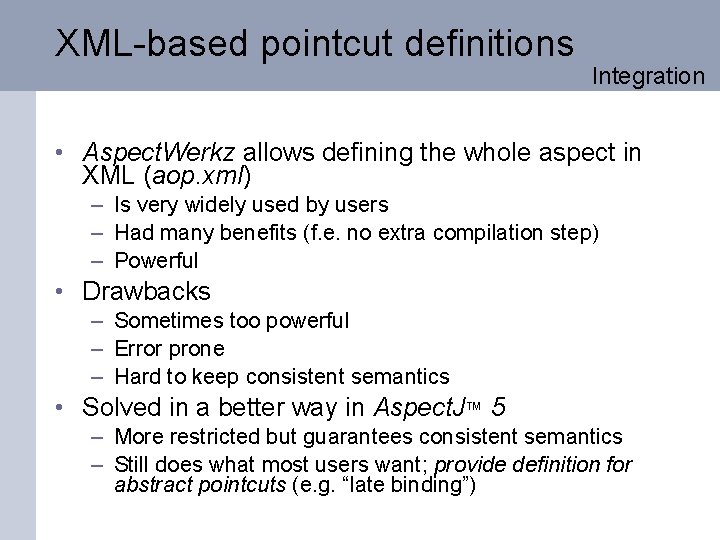 XML-based pointcut definitions

Integration

• AspectWerkz allows defining the whole aspect in XML (aop.xml)
– Is very widely used by users
– Had many benefits (f.e. no extra compilation step)
– Powerful
• Drawbacks
– Sometimes too powerful
– Error prone
– Hard to keep consistent semantics
• Solved in a better way in AspectJ™ 5
– More restricted but guarantees consistent semantics
– Still does what most users want; provide definition for abstract pointcuts (e.g. “late binding”)